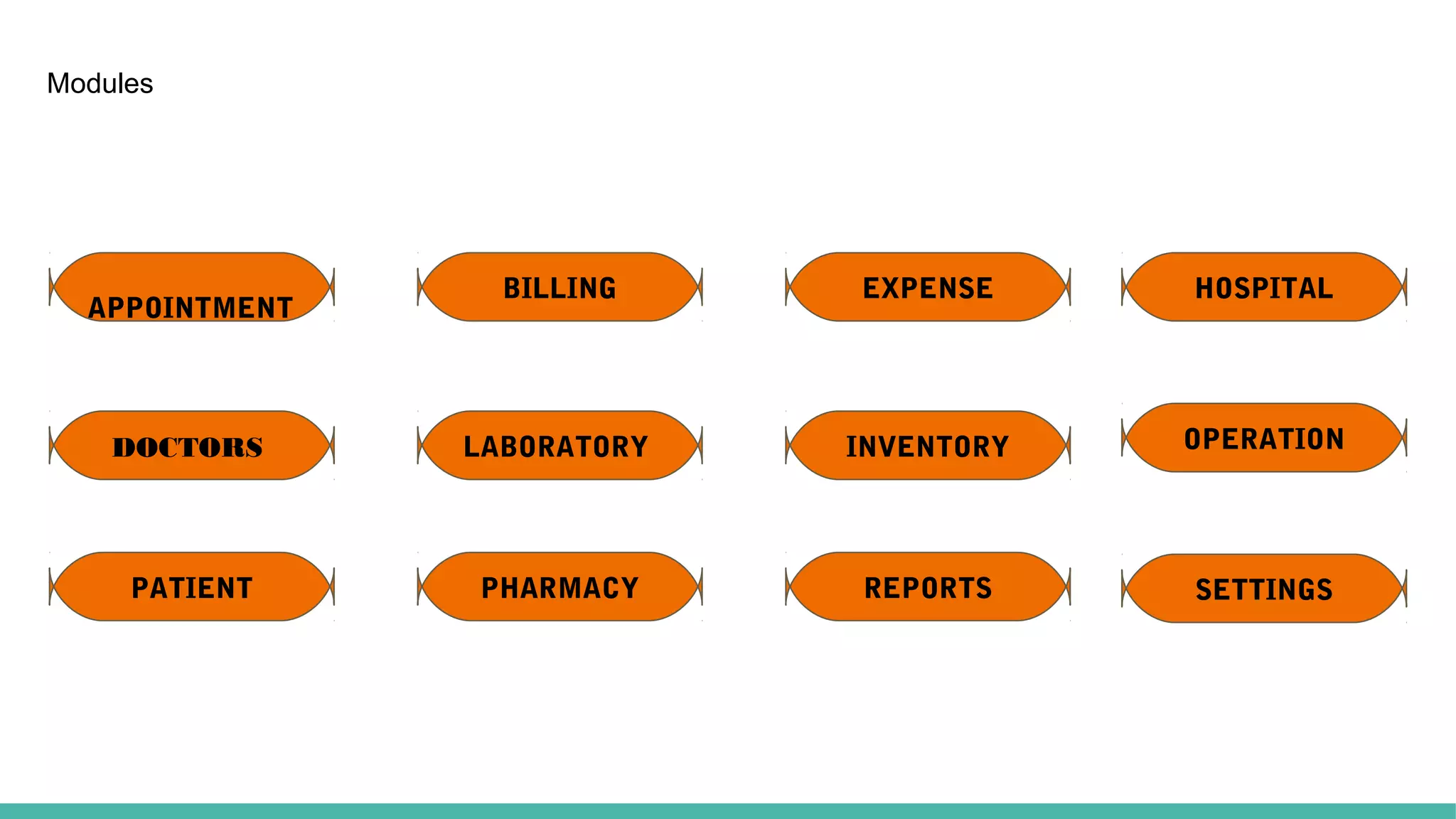 Modules

APPOINTMENT

BILLING

EXPENSE

HOSPITAL

DOCTORS

LABORATORY

INVENTORY

OPERATION

PATIENT

PHARMACY

REPORTS

SETTINGS